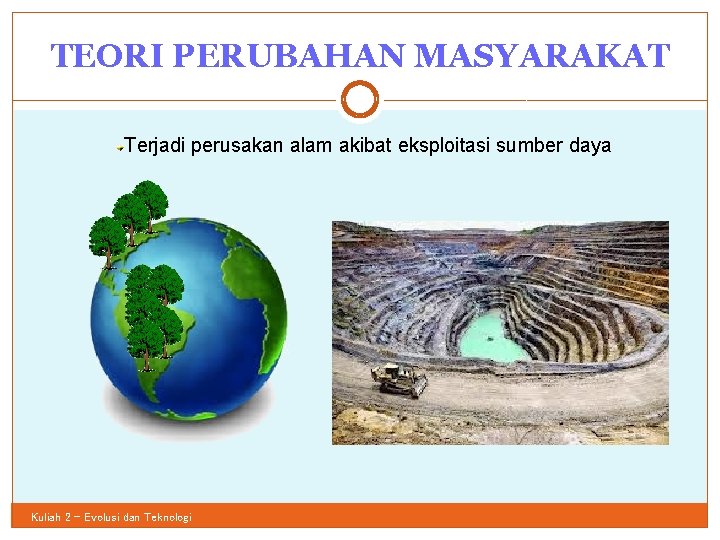 TEORI PERUBAHAN MASYARAKAT

Terjadi perusakan alam akibat eksploitasi sumber daya

Kuliah 2 – Evolusi dan Teknologi